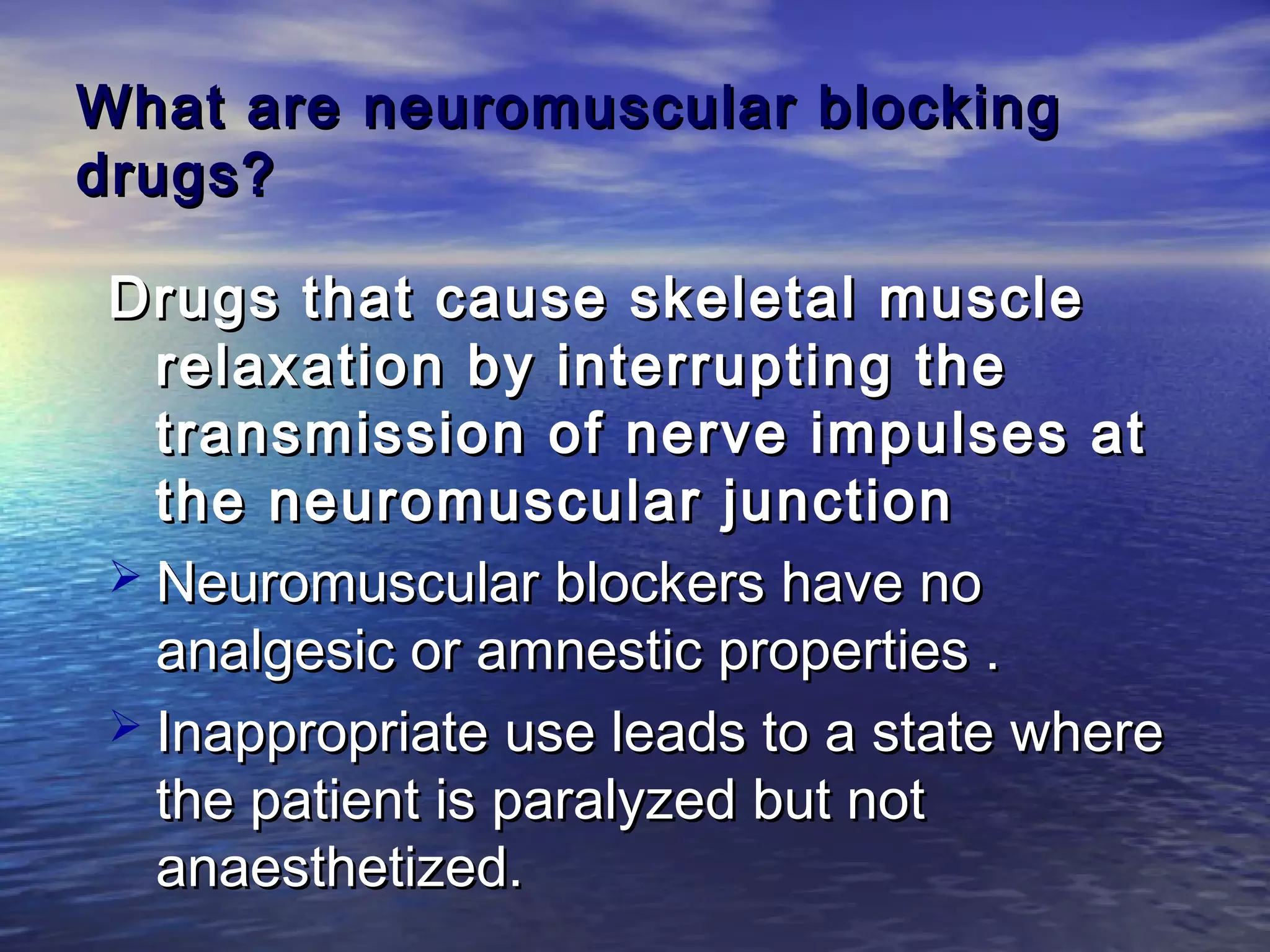 What are neuromuscular blocking drugs?

Drugs that cause skeletal muscle relaxation by interrupting the transmission of nerve impulses at the neuromuscular junction

➢ Neuromuscular blockers have no analgesic or amnestic properties .

➢ Inappropriate use leads to a state where the patient is paralyzed but not anaesthetized.